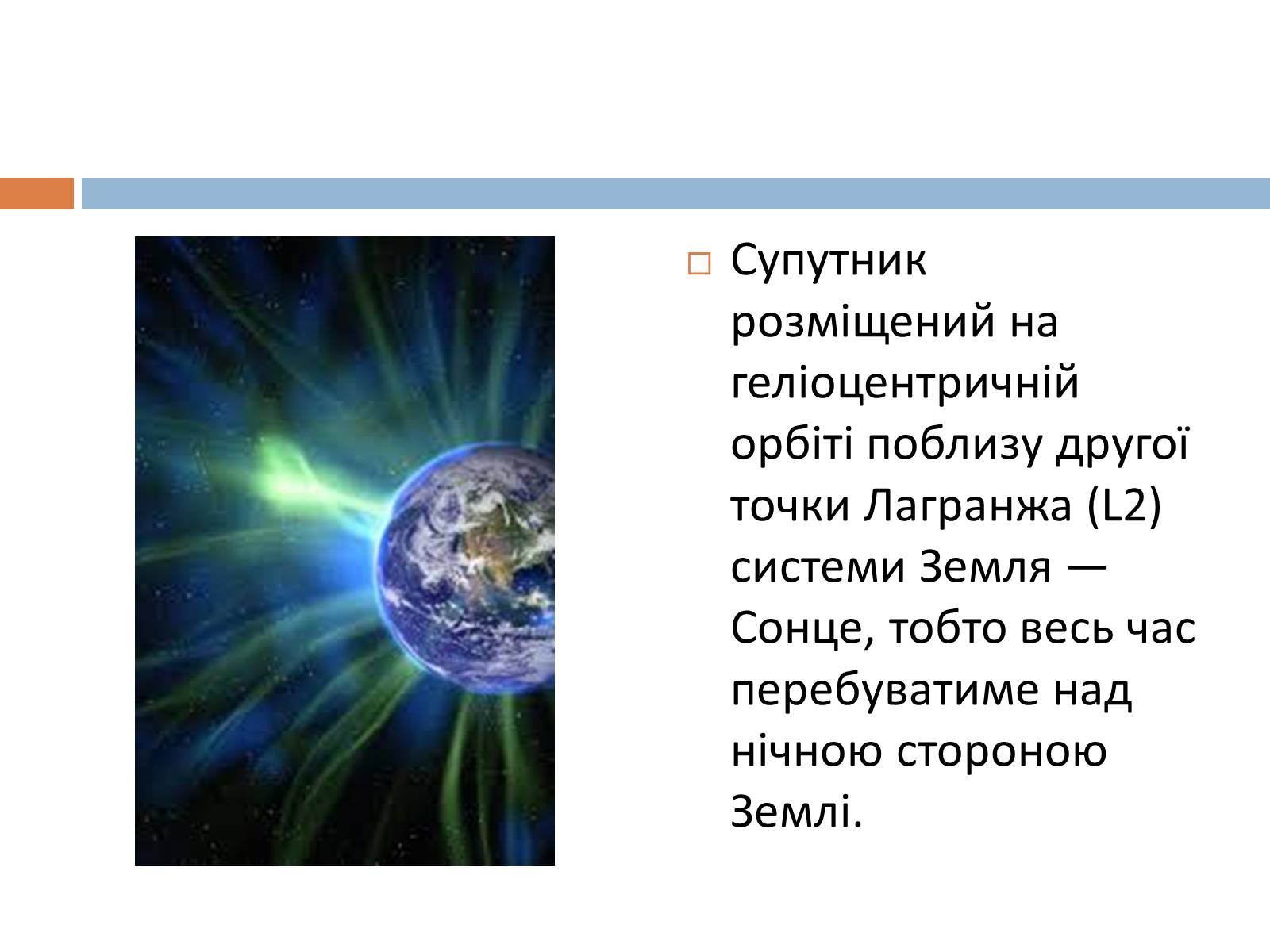 Супутник розміщений на геліоцентричній орбіті поблизу другої точки Лагранжа (L2) системи Земля — Сонце, тобто весь час перебуватиме над нічною стороною Землі.